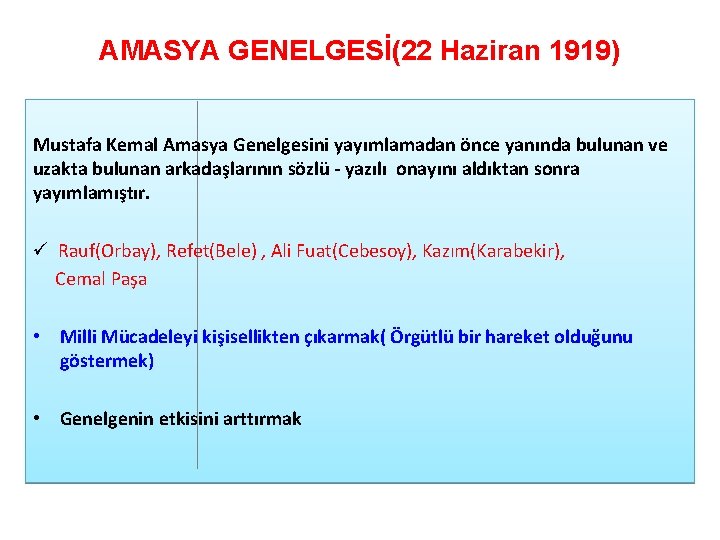 AMASYA GENELGESİ(22 Haziran 1919)

Mustafa Kemal Amasya Genelgesini yayımlamadan önce yanında bulunan ve uzakta bulunan arkadaşlarının sözlü - yazılı onayını aldıktan sonra yayımlamıştır.

✓ Rauf(Orbay), Refet(Bele) , Ali Fuat(Cebesoy), Kazım(Karabekir), Cemal Paşa

• Milli Mücadeleyi kişisellikten çıkarmak( Örgütlü bir hareket olduğunu göstermek)

• Genelgenin etkisini arttırmak